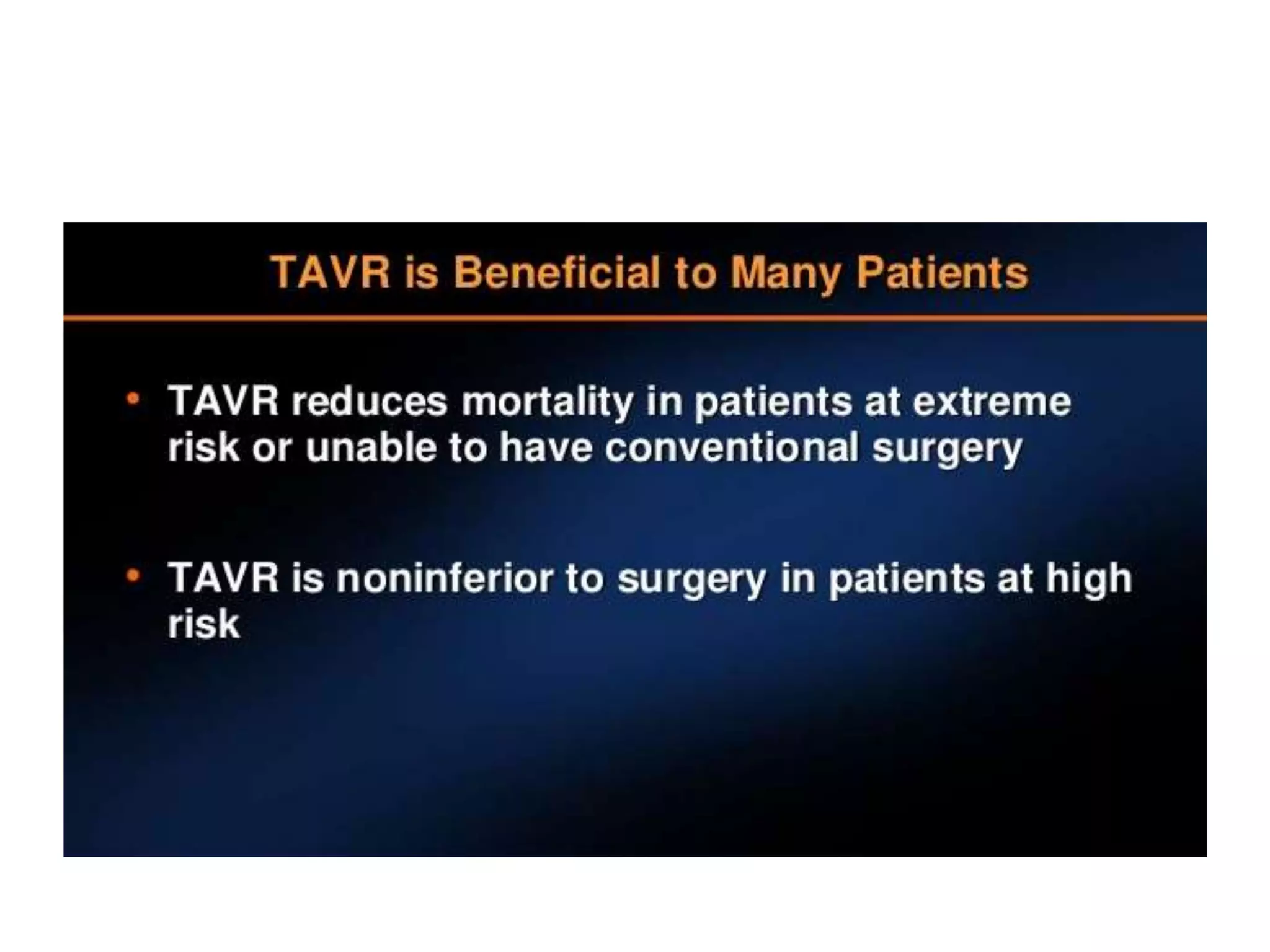 TAVR is Beneficial to Many Patients

• TAVR reduces mortality in patients at extreme risk or unable to have conventional surgery

• TAVR is noninferior to surgery in patients at high risk